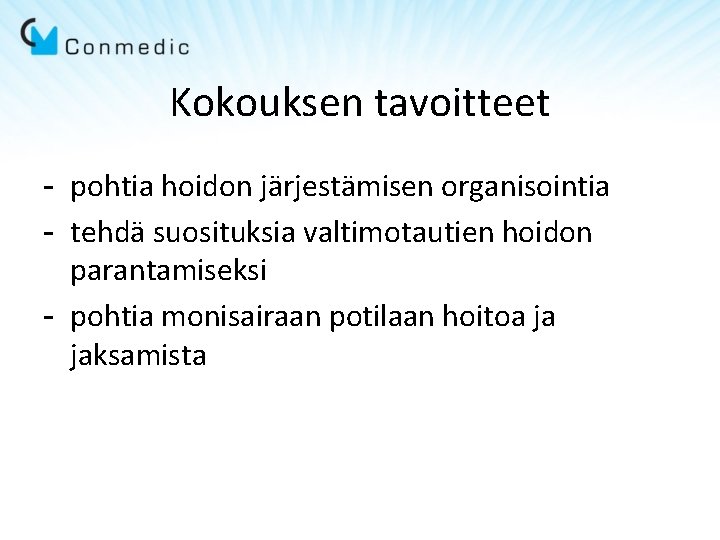 Conmedic

Kokouksen tavoitteet

- pohtia hoidon järjestämisen organisointia
- tehdä suosituksia valtimotautien hoidon parantamiseksi
- pohtia monisairaan potilaan hoitoa ja jaksamista